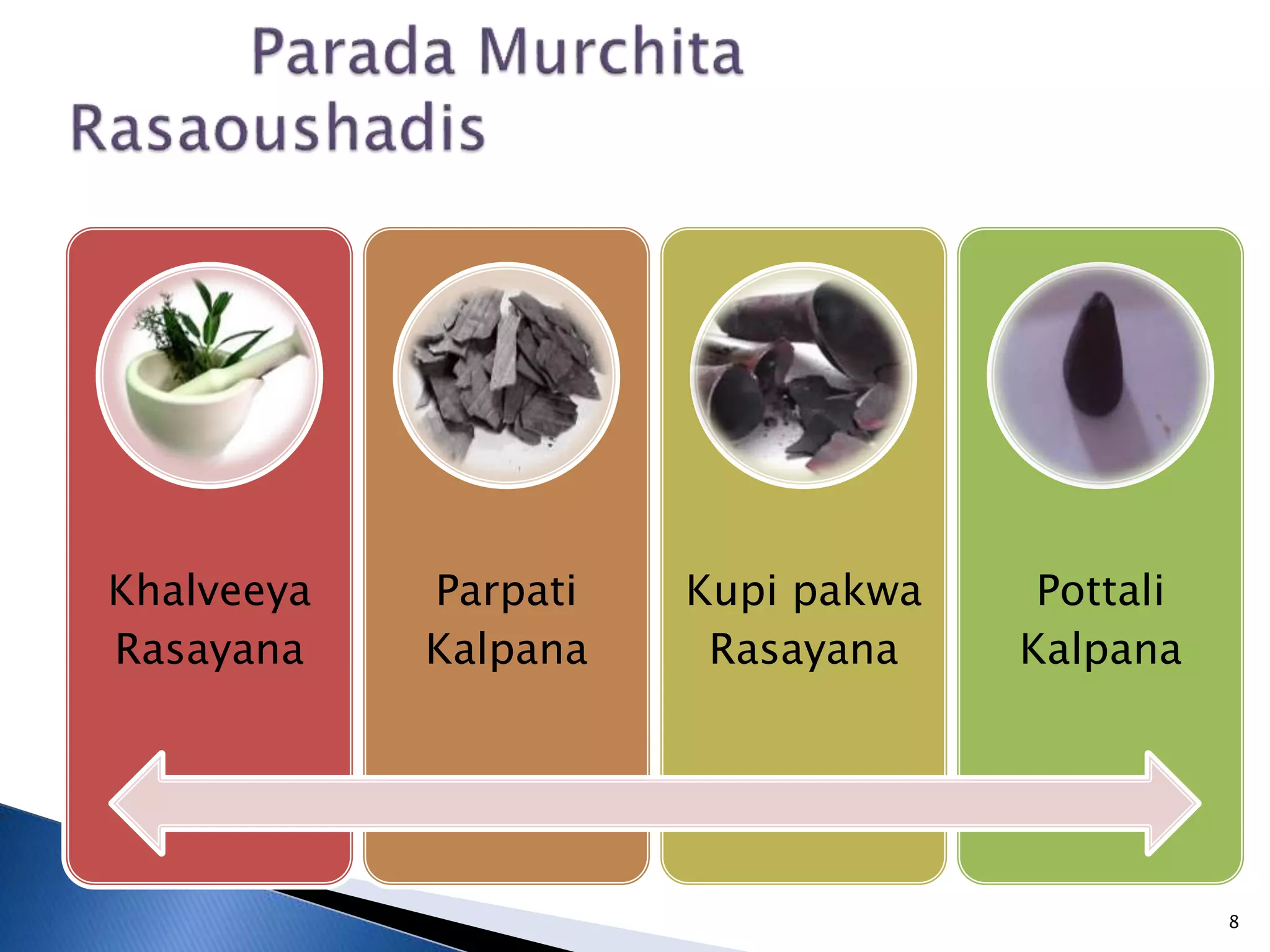 Parada Murchita Rasaoushadis

Khalveeya Rasayana

Parpati Kalpana

Kupi pakwa Rasayana

Pottali Kalpana

8